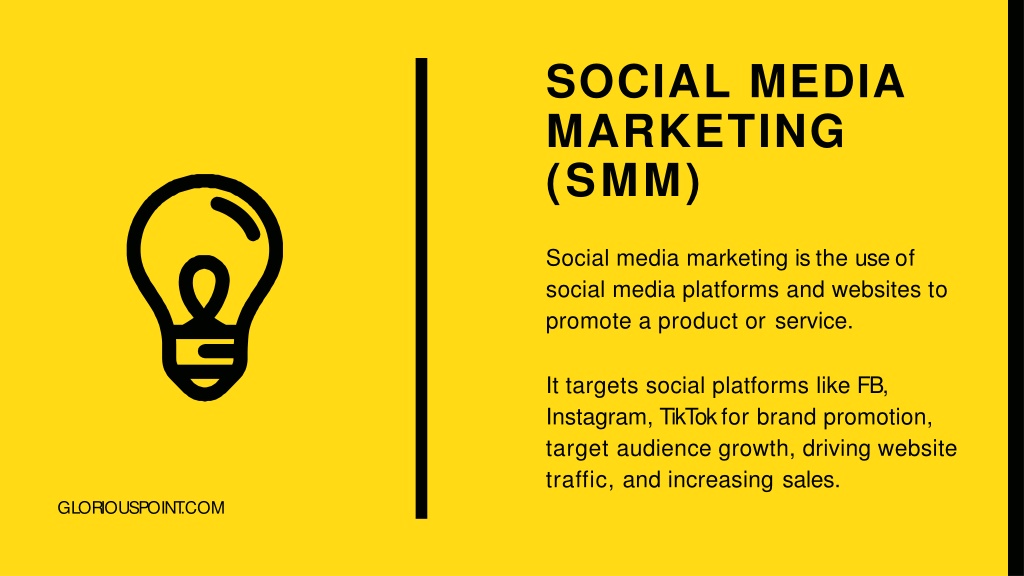 SOCIAL MEDIA MARKETING (SMM)

Social media marketing is the use of social media platforms and websites to promote a product or service.

It targets social platforms like FB, Instagram, TikTok for brand promotion, target audience growth, driving website traffic, and increasing sales.

GLORIOUSPOINT.COM